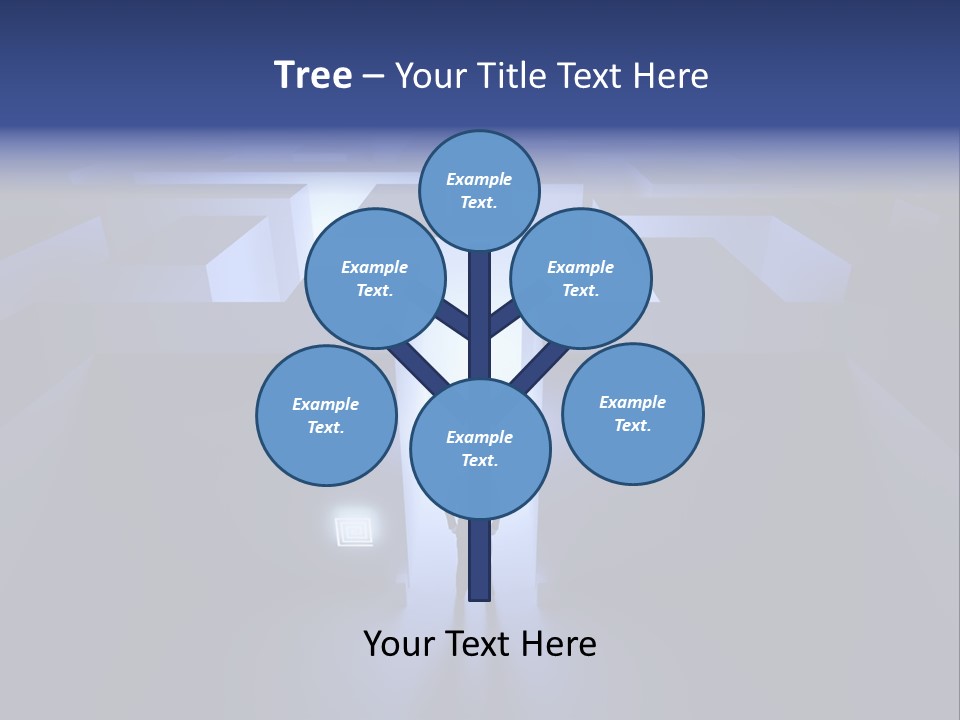 Tree – Your Title Text Here

Example Text.

Example Text.

Example Text.

Example Text.

Example Text.

Example Text.

Your Text Here